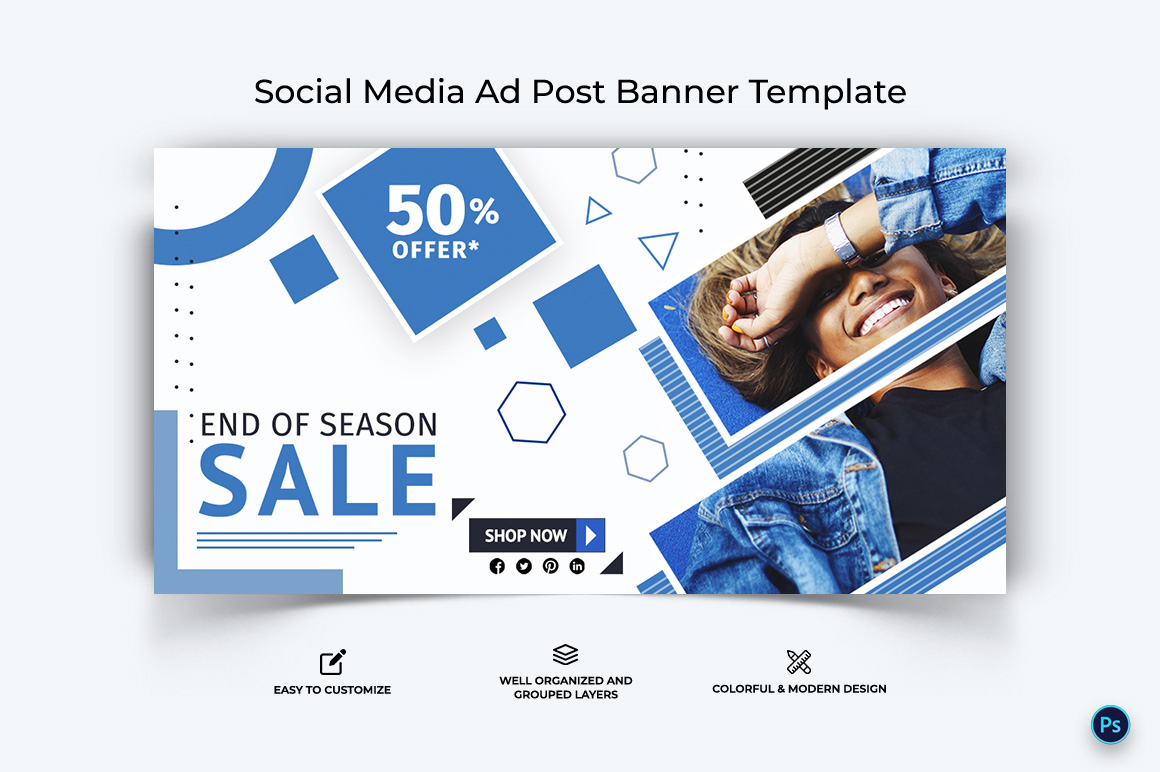 Social Media Ad Post Banner Template

50%
OFFER*

END OF SEASON
SALE

SHOP NOW

EASY TO CUSTOMIZE

WELL ORGANIZED AND GROUPED LAYERS

COLORFUL & MODERN DESIGN

Ps